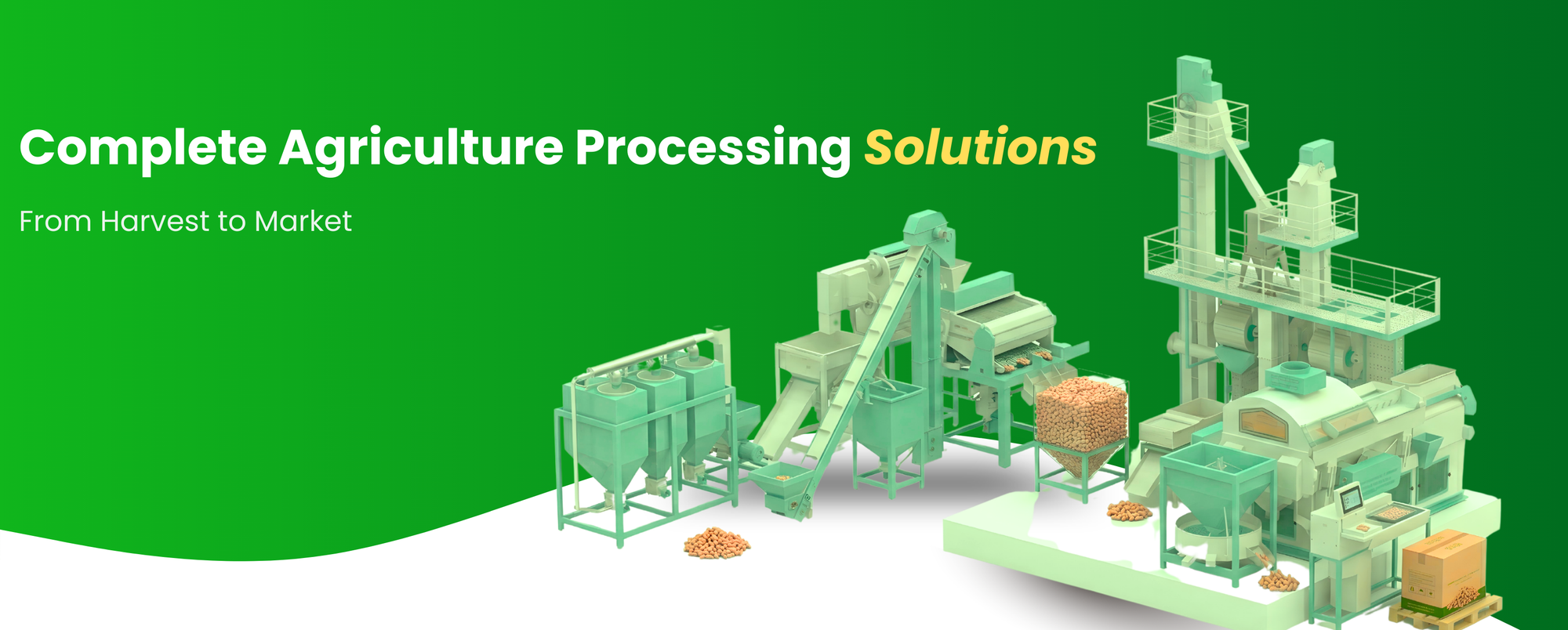 Complete Agriculture Processing Solutions

From Harvest to Market